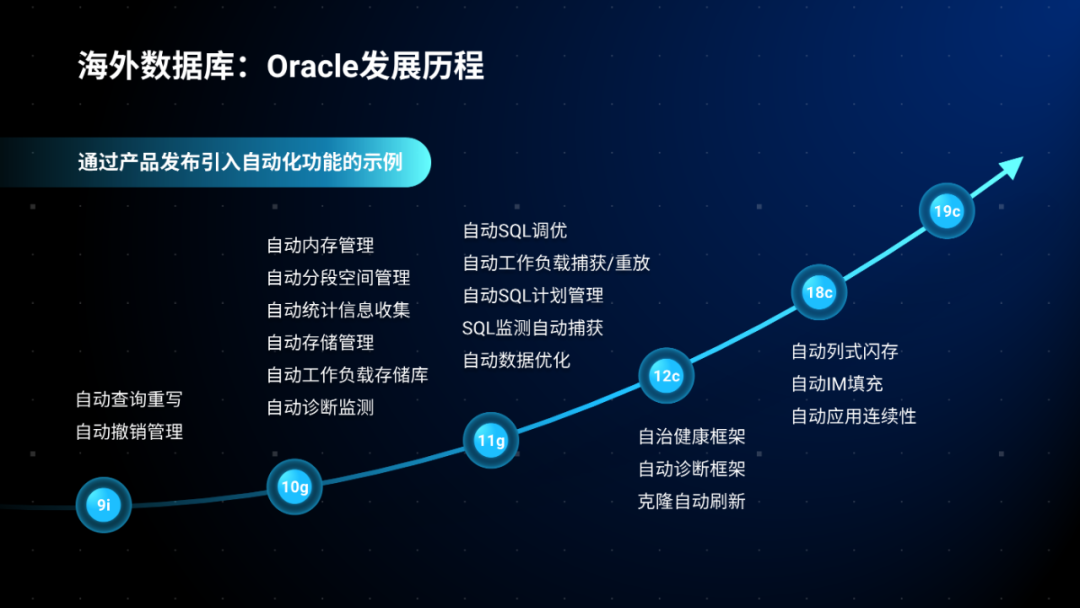 海外数据库：Oracle发展历程

通过产品发布引入自动化功能的示例

自动查询重写
自动撤销管理

9i

自动内存管理
自动分段空间管理
自动统计信息收集
自动存储管理
自动工作负载存储库
自动诊断监测

10g

自动SQL调优
自动工作负载捕获/重放
自动SQL计划管理
SQL监测自动捕获
自动数据优化

11g

12c

自治健康框架
自动诊断框架
克隆自动刷新

18c

自动列式闪存
自动IM填充
自动应用连续性

19c